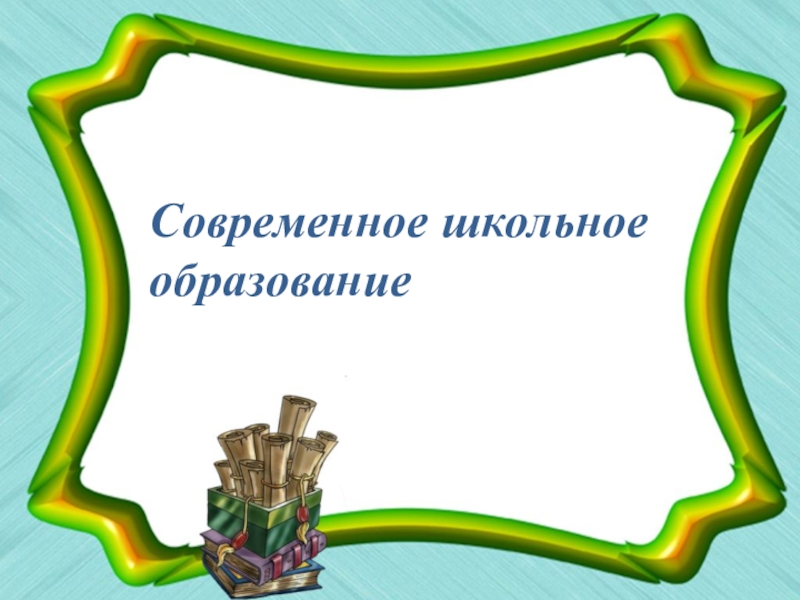 Современное школьное образование